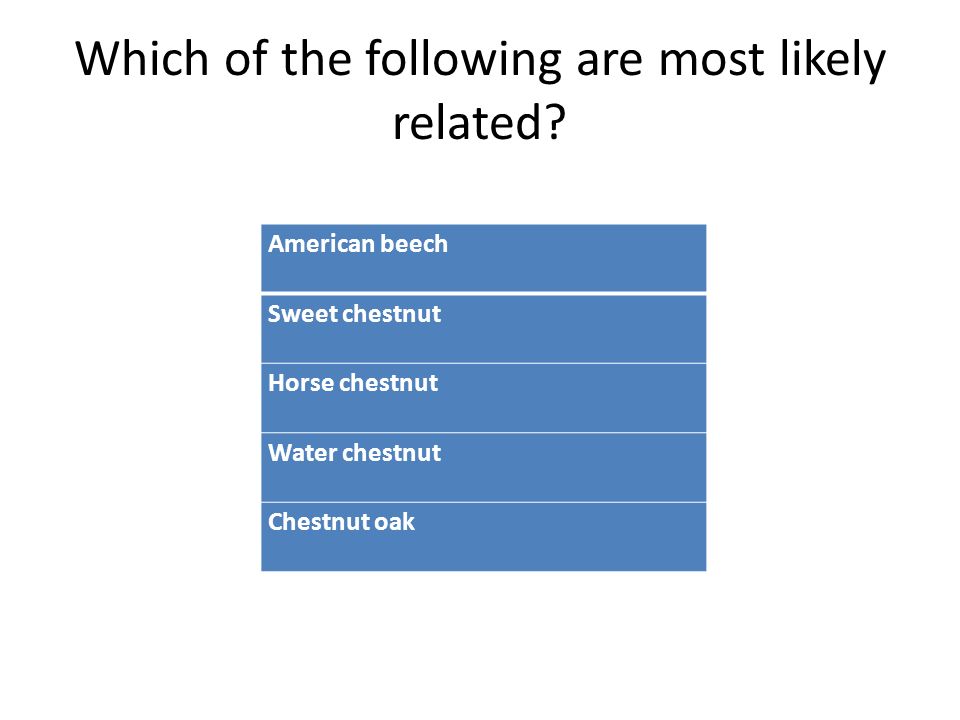 Which of the following are most likely related?

| American beech |
|---|
| Sweet chestnut |
| Horse chestnut |
| Water chestnut |
| Chestnut oak |